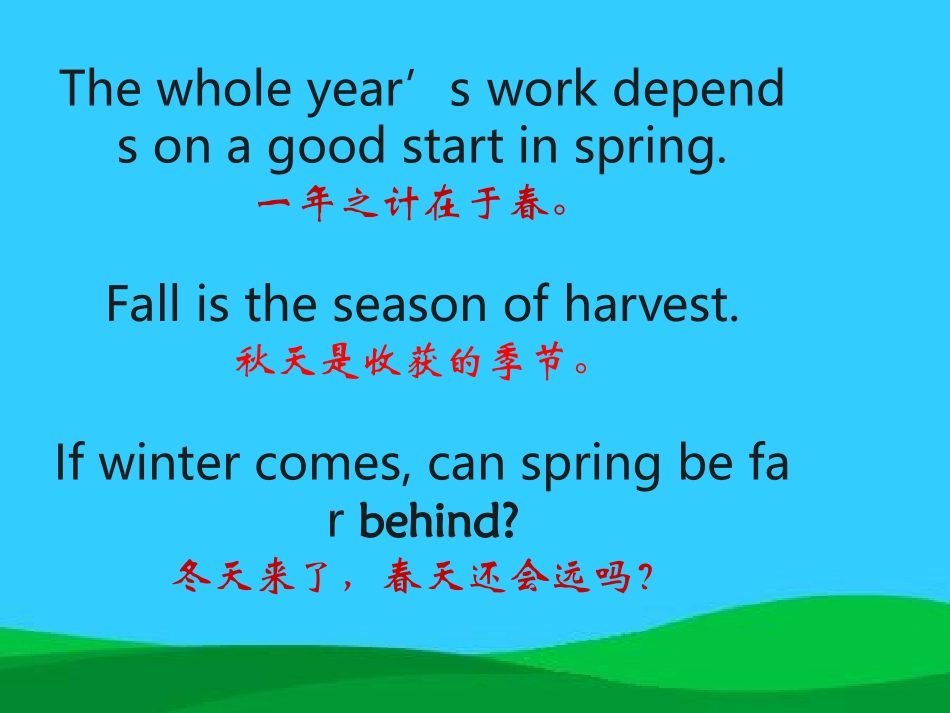 The whole year’s work depends on a good start in spring.
一年之计在于春。

Fall is the season of harvest.
秋天是收获的季节。

If winter comes, can spring be far behind?
冬天来了，春天还会远吗？